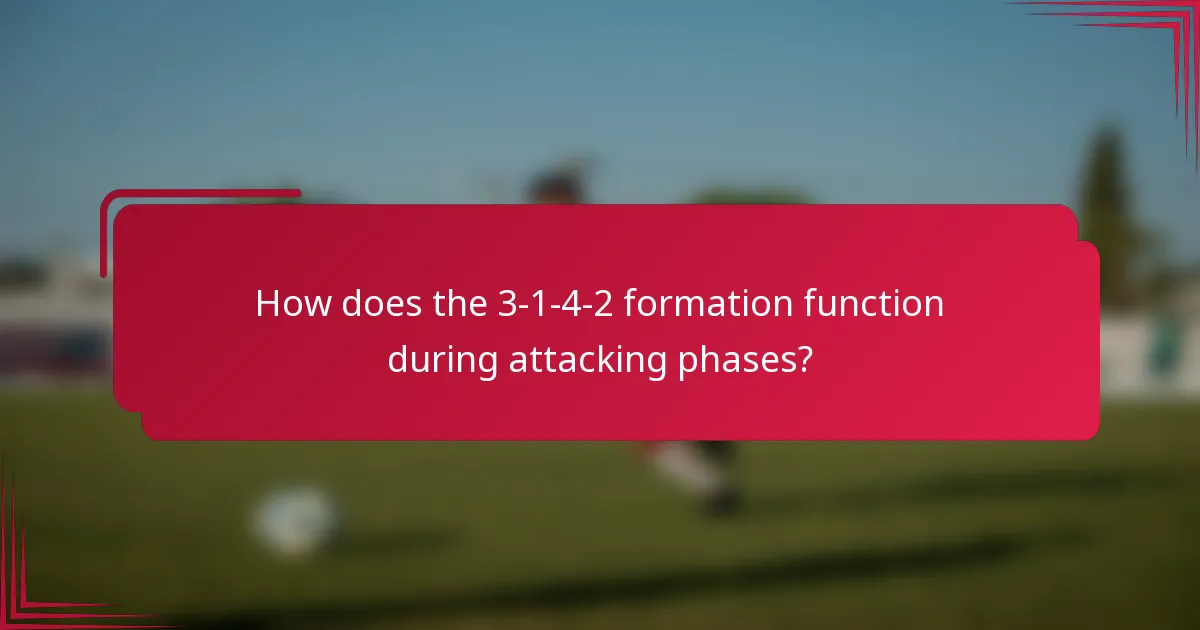 How does the 3-1-4-2 formation function during attacking phases?